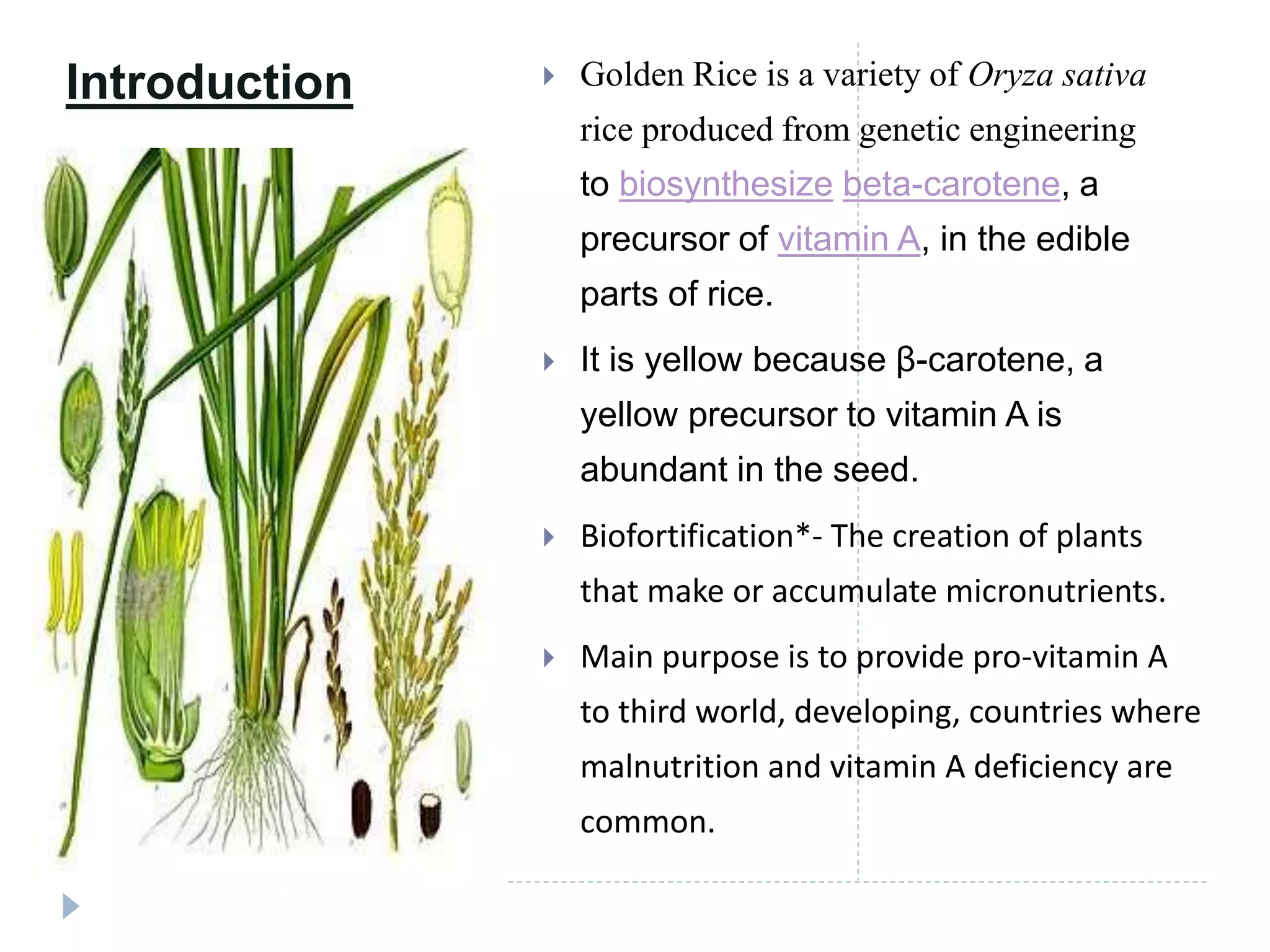 Introduction

Golden Rice is a variety of Oryza sativa rice produced from genetic engineering to biosynthesize beta-carotene, a precursor of vitamin A, in the edible parts of rice.

It is yellow because β-carotene, a yellow precursor to vitamin A is abundant in the seed.

Biofortification*- The creation of plants that make or accumulate micronutrients.

Main purpose is to provide pro-vitamin A to third world, developing, countries where malnutrition and vitamin A deficiency are common.